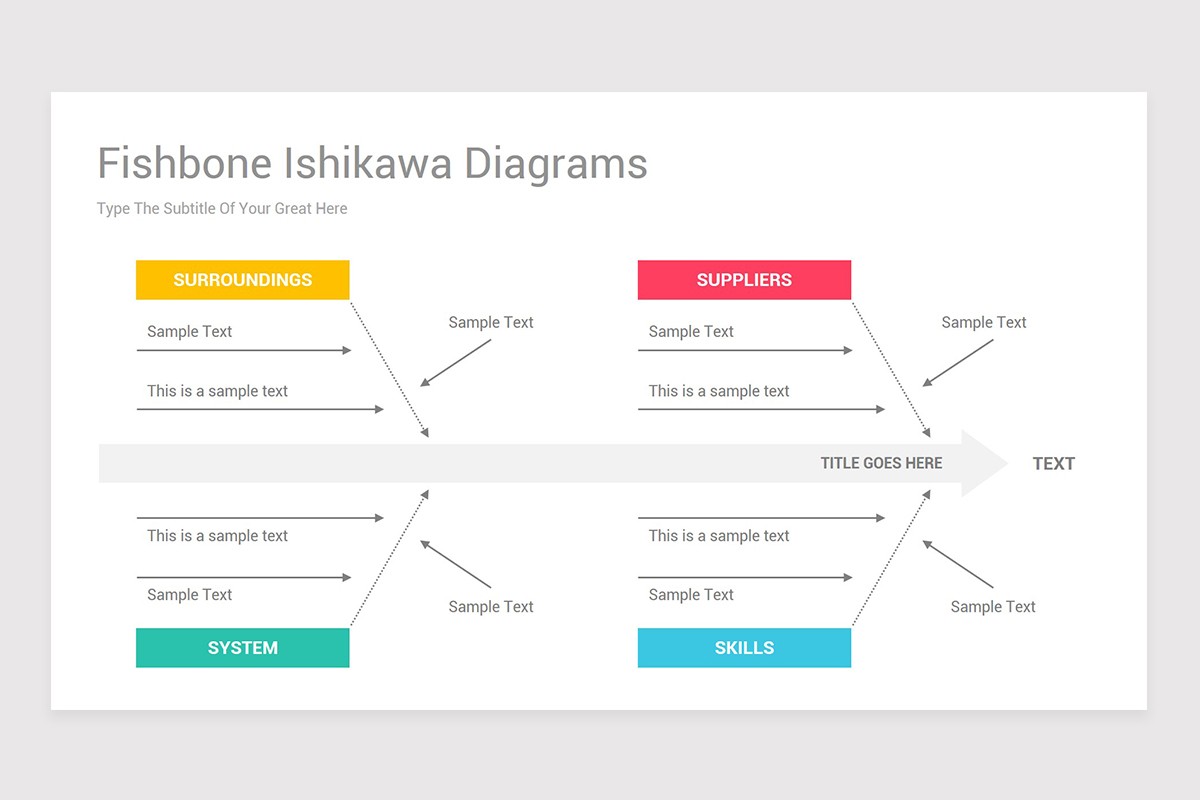 Fishbone Ishikawa Diagrams

Type The Subtitle Of Your Great Here

SURROUNDINGS

Sample Text

This is a sample text

Sample Text

SUPPLIERS

Sample Text

This is a sample text

Sample Text

TITLE GOES HERE

TEXT

This is a sample text

Sample Text

Sample Text

SYSTEM

This is a sample text

Sample Text

Sample Text

SKILLS